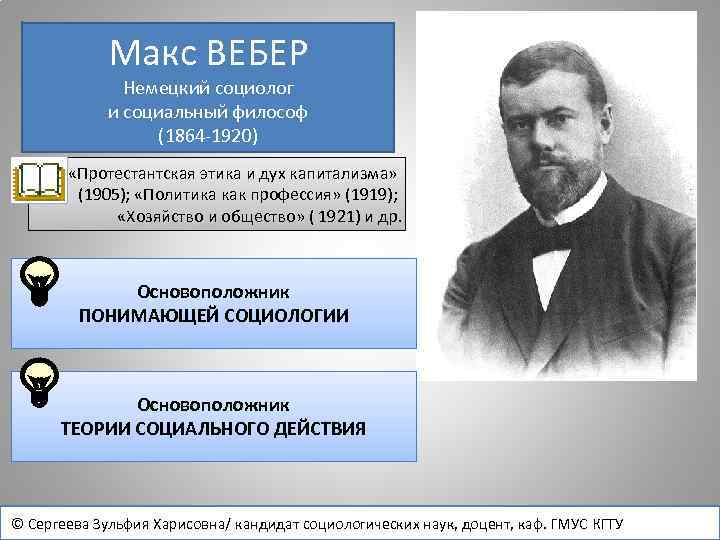 Макс ВЕБЕР
Немецкий социолог
и социальный философ
(1864-1920)

«Протестантская этика и дух капитализма» (1905); «Политика как профессия» (1919); «Хозяйство и общество» ( 1921) и др.

Основоположник
ПОНИМАЮЩЕЙ СОЦИОЛОГИИ

Основоположник
ТЕОРИИ СОЦИАЛЬНОГО ДЕЙСТВИЯ

© Сергеева Зульфия Харисовна/ кандидат социологических наук, доцент, каф. ГМУС КГТУ